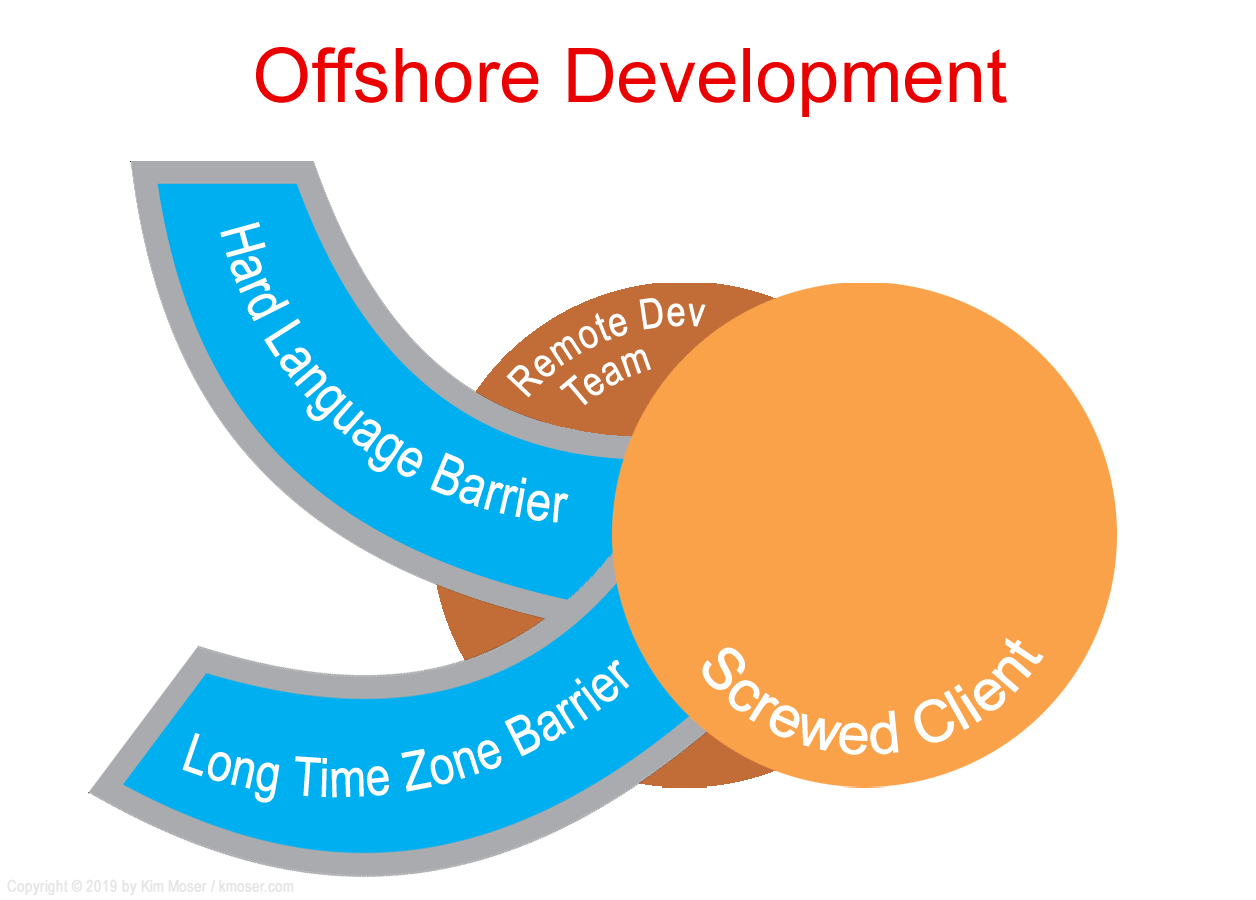 Offshore Development

Hard Language Barrier

Remote Dev Team

Long Time Zone Barrier

Screwed Client

Copyright © 2019 by Kim Moser / kmoser.com